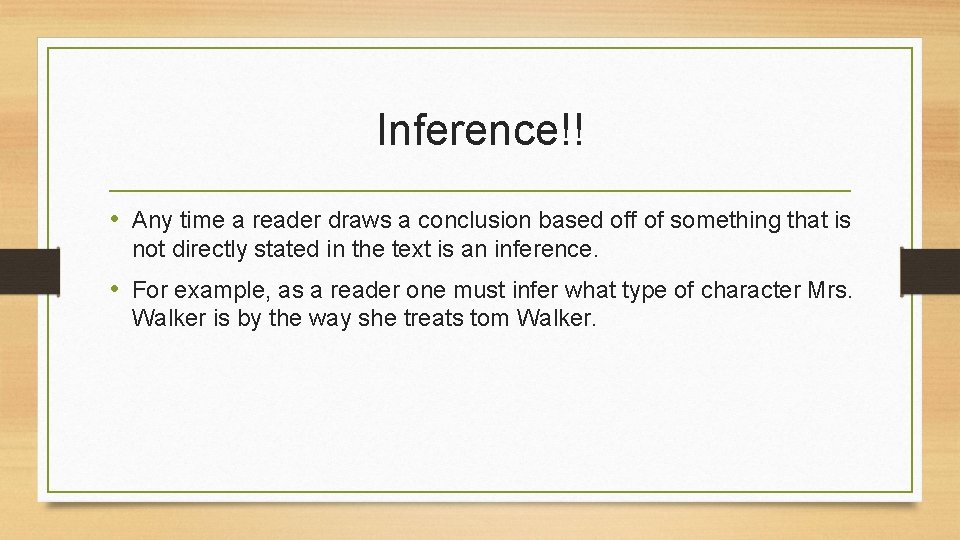 Inference!!

• Any time a reader draws a conclusion based off of something that is not directly stated in the text is an inference.

• For example, as a reader one must infer what type of character Mrs. Walker is by the way she treats tom Walker.